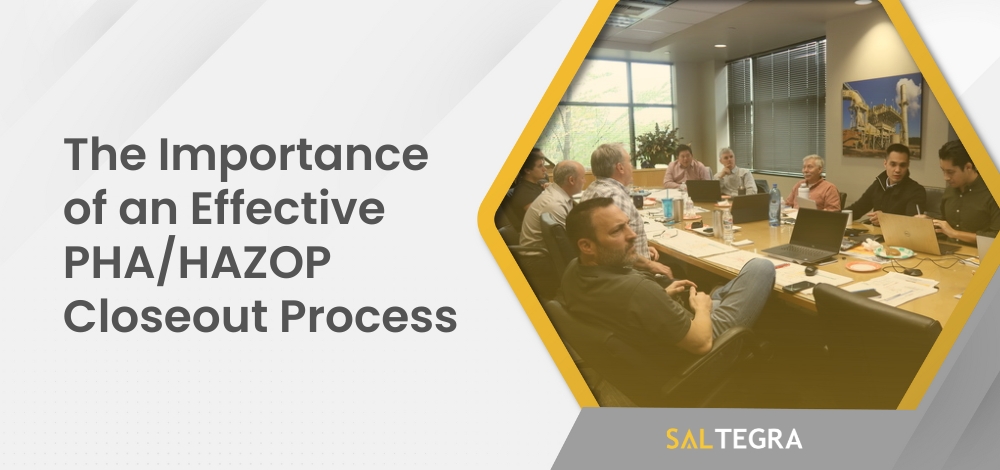 The Importance of an Effective PHA/HAZOP Closeout Process

SALTEGRA